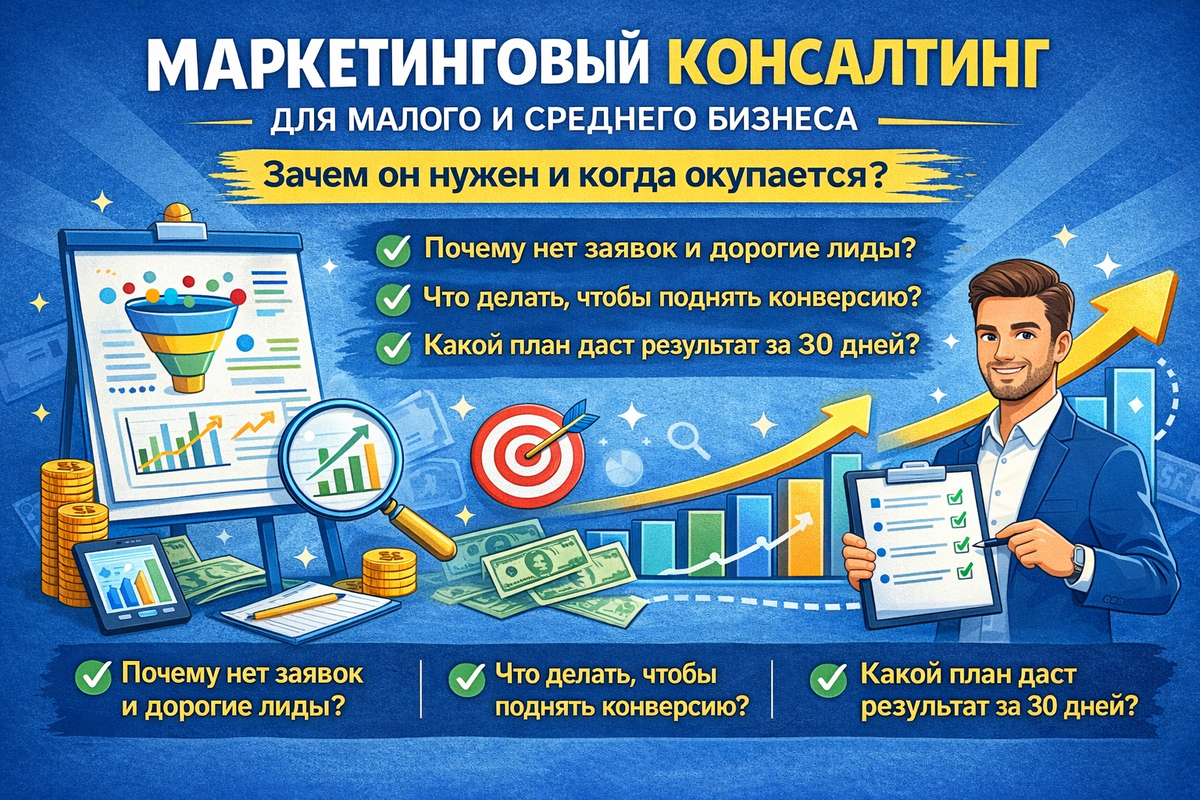 МАРКЕТИНГОВЫЙ КОНСАЛТИНГ

ДЛЯ МАЛОГО И СРЕДНЕГО БИЗНЕСА

Зачем он нужен и когда окупается?

Почему нет заявок и дорогие лиды?

Что делать, чтобы поднять конверсию?

Какой план даст результат за 30 дней?

Почему нет заявок и дорогие лиды?

Что делать, чтобы поднять конверсию?

Какой план даст результат за 30 дней?